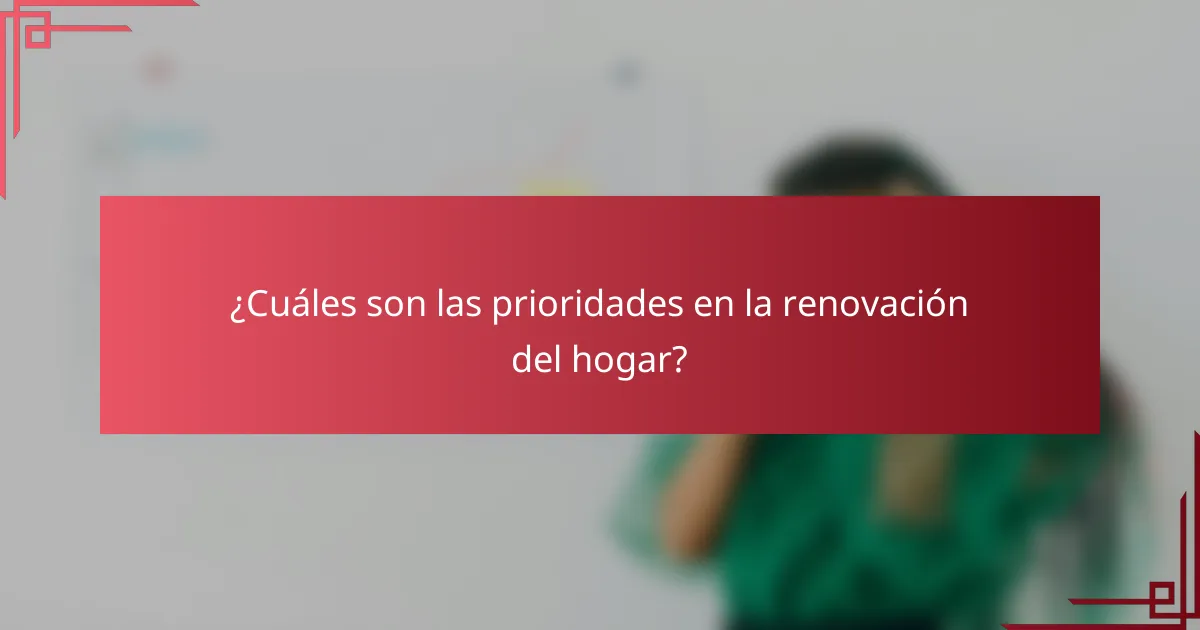 ¿Cuáles son las prioridades en la renovación del hogar?